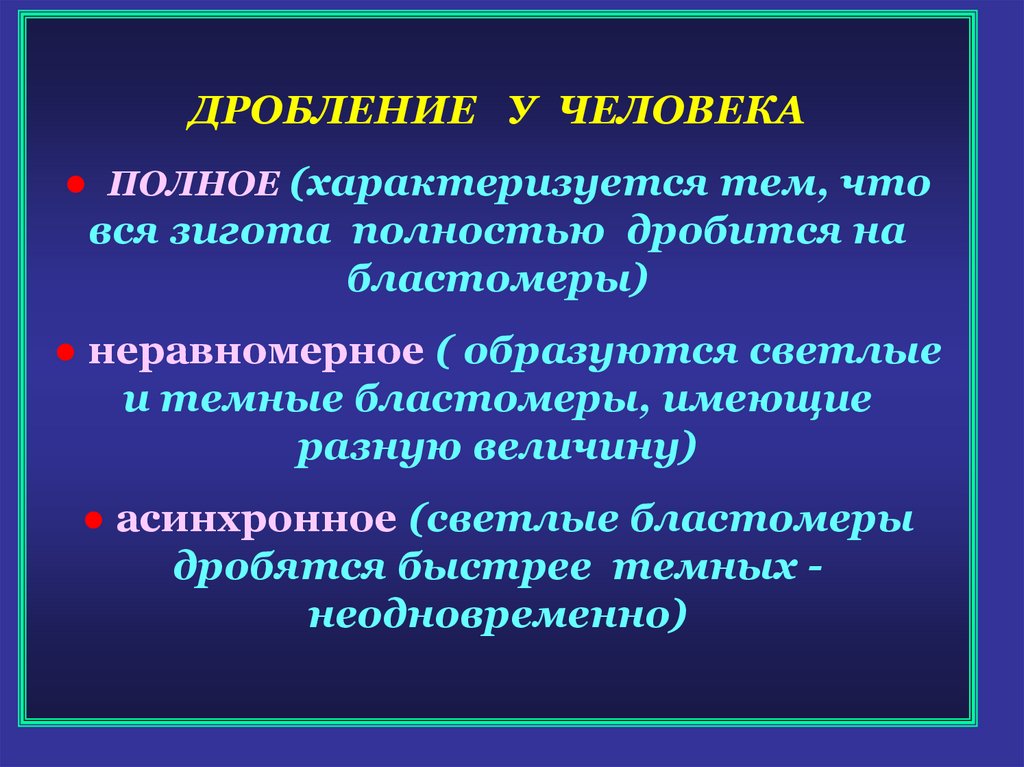 ДРОБЛЕНИЕ У ЧЕЛОВЕКА

● ПОЛНОЕ (характеризуется тем, что вся зигота полностью дробится на бластомеры)

● неравномерное ( образуются светлые и темные бластомеры, имеющие разную величину)

● асинхронное (светлые бластомеры дробятся быстрее темных - неодновременно)